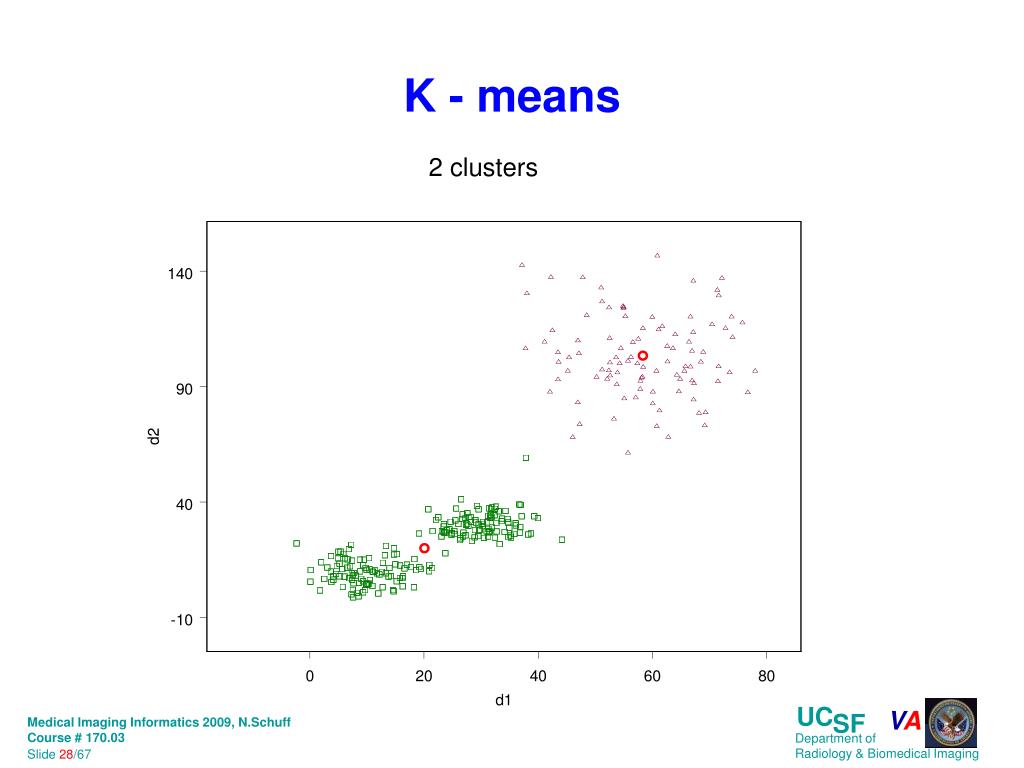 K - means

2 clusters

140
90
40
-10

d2

0
20
40
60
80

d1

Medical Imaging Informatics 2009, N.Schuff
Course # 170.03
Slide 28/67

UCSF VA
Department of
Radiology & Biomedical Imaging